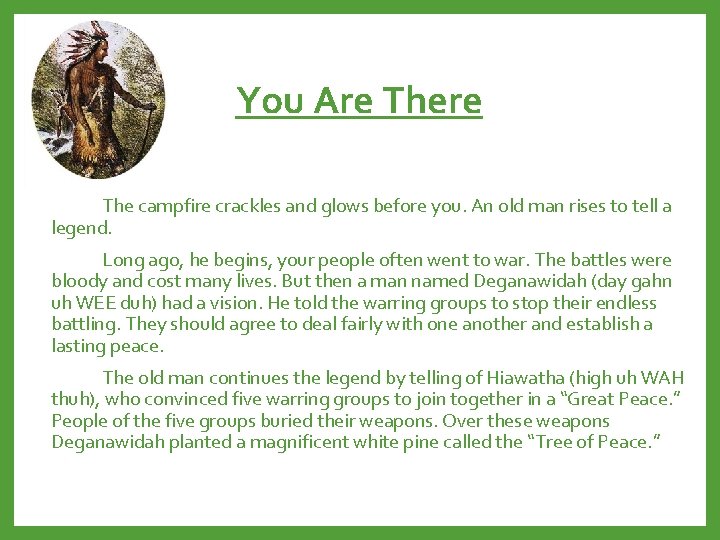 You Are There

The campfire crackles and glows before you. An old man rises to tell a legend.

Long ago, he begins, your people often went to war. The battles were bloody and cost many lives. But then a man named Deganawidah (day gahn uh WEE duh) had a vision. He told the warring groups to stop their endless battling. They should agree to deal fairly with one another and establish a lasting peace.

The old man continues the legend by telling of Hiawatha (high uh WAH thuh), who convinced five warring groups to join together in a “Great Peace.” People of the five groups buried their weapons. Over these weapons Deganawidah planted a magnificent white pine called the “Tree of Peace.”